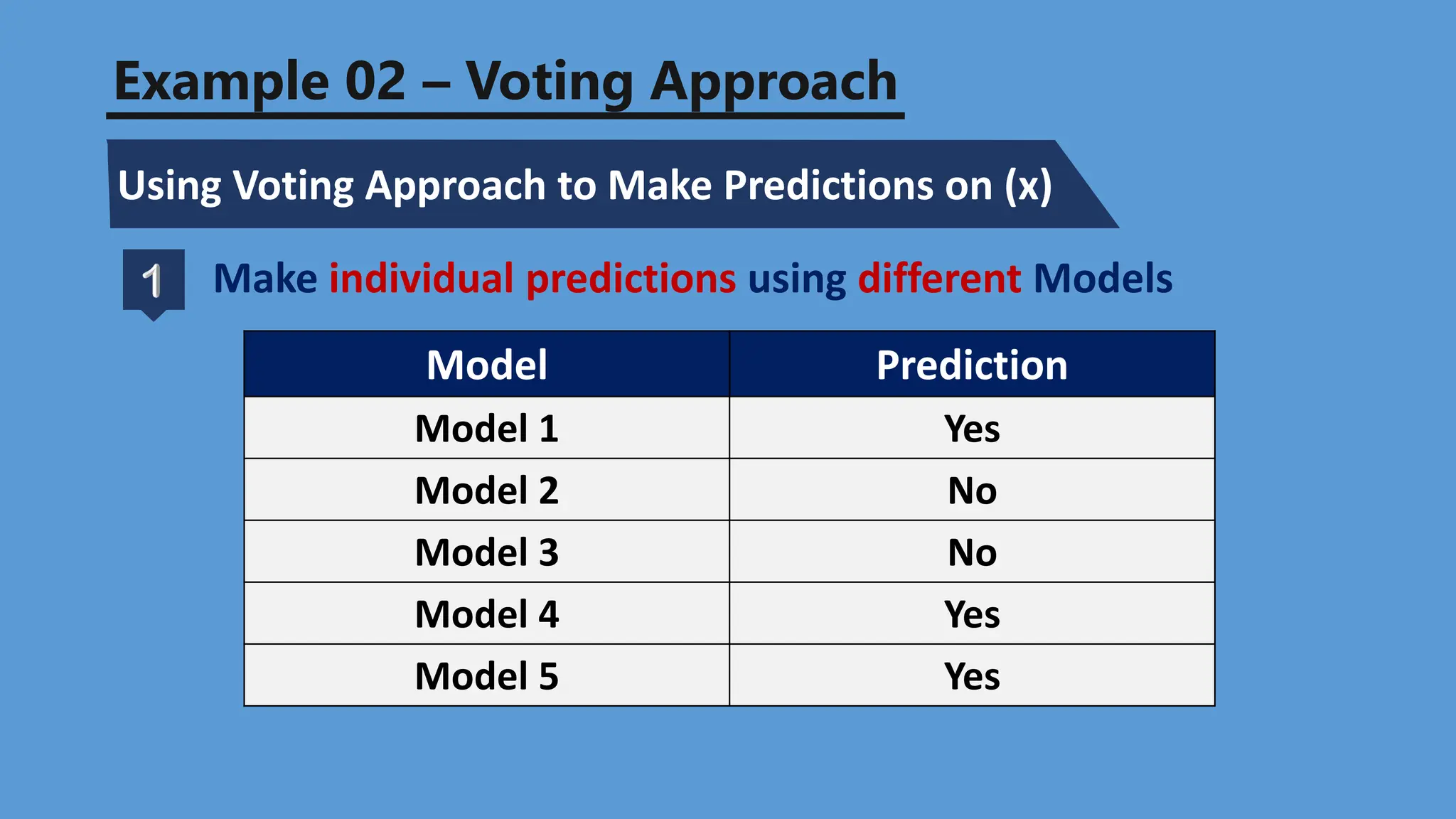 Example 02 – Voting Approach

Using Voting Approach to Make Predictions on (x)

1 Make individual predictions using different Models

| Model | Prediction |
|---|---|
| Model 1 | Yes |
| Model 2 | No |
| Model 3 | No |
| Model 4 | Yes |
| Model 5 | Yes |